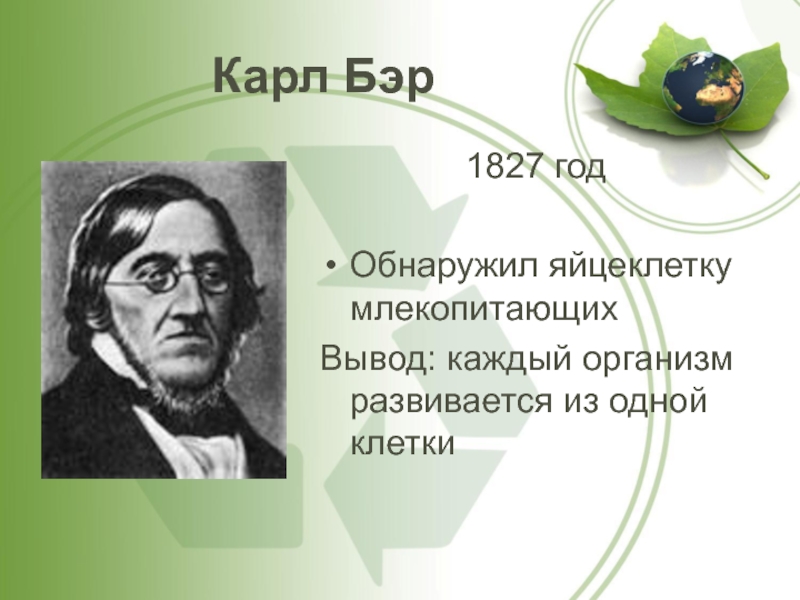 Карл Бэр

1827 год

• Обнаружил яйцеклетку млекопитающих

Вывод: каждый организм развивается из одной клетки